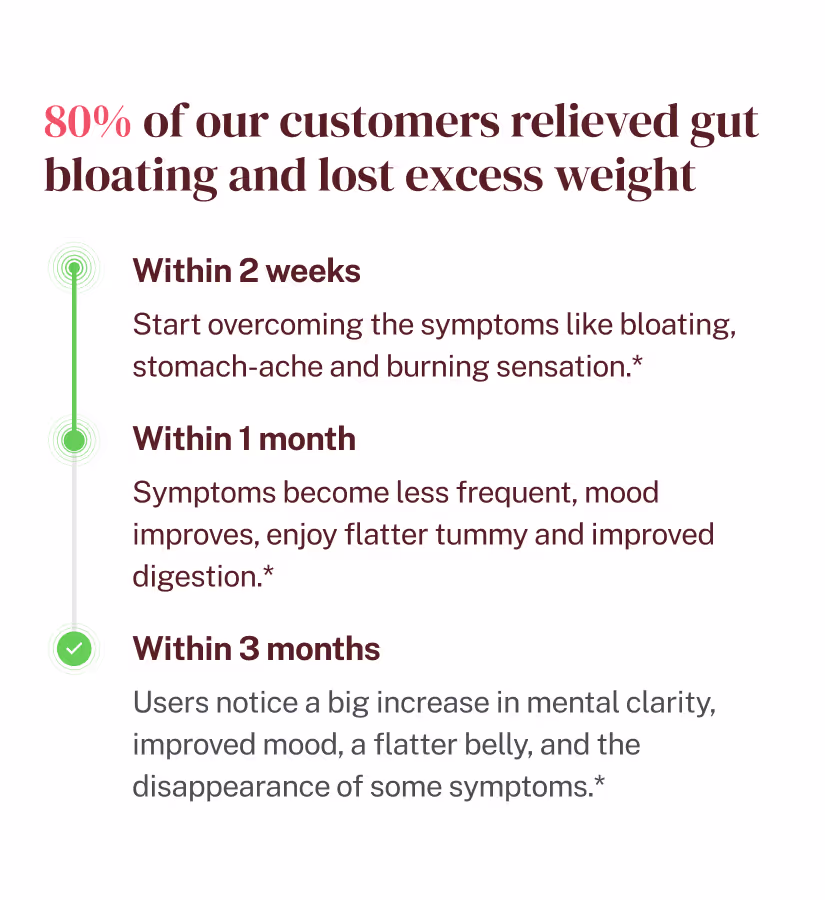 80% of our customers relieved gut bloating and lost excess weight

Within 2 weeks

Start overcoming the symptoms like bloating, stomach-ache and burning sensation.*

Within 1 month

Symptoms become less frequent, mood improves, enjoy flatter tummy and improved digestion.*

Within 3 months

Users notice a big increase in mental clarity, improved mood, a flatter belly, and the disappearance of some symptoms.*